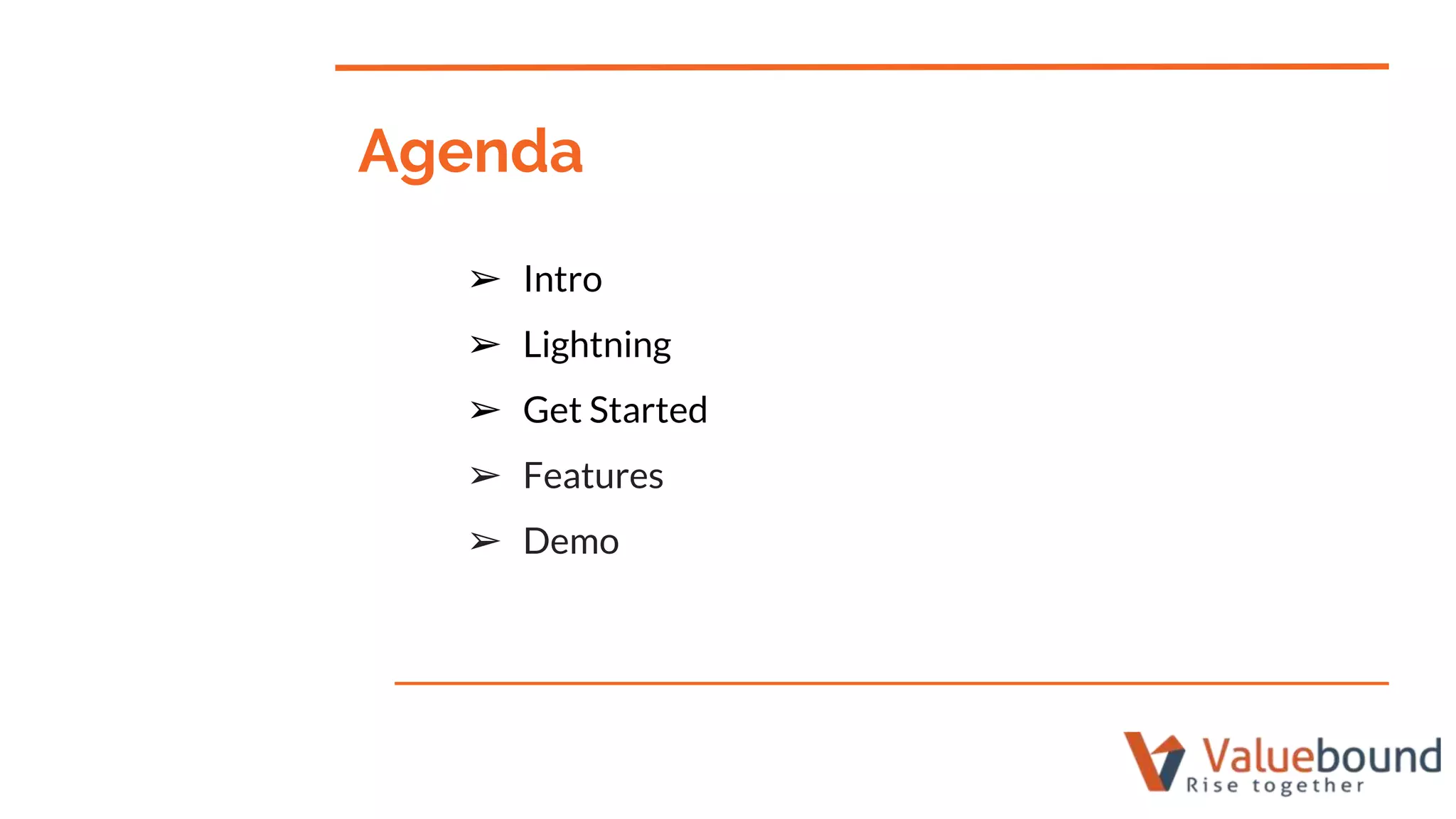 Agenda

➢ Intro
➢ Lightning
➢ Get Started
➢ Features
➢ Demo

Valuebound
Rise together